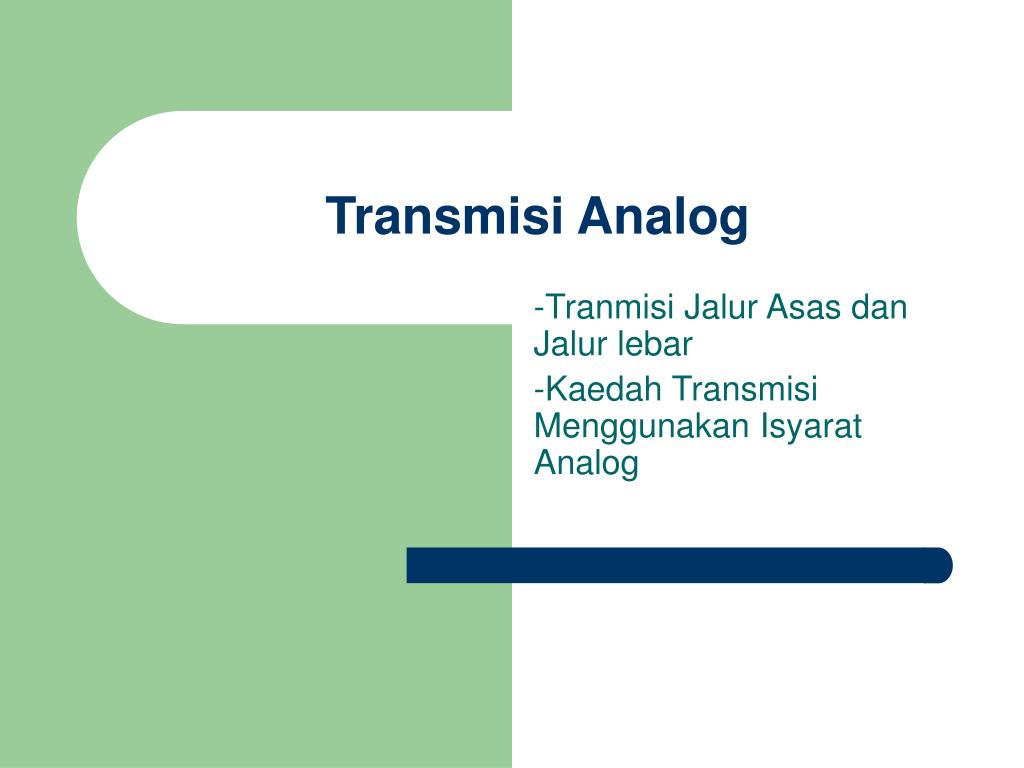 Transmisi Analog

-Tranmisi Jalur Asas dan Jalur lebar

-Kaedah Transmisi Menggunakan Isyarat Analog